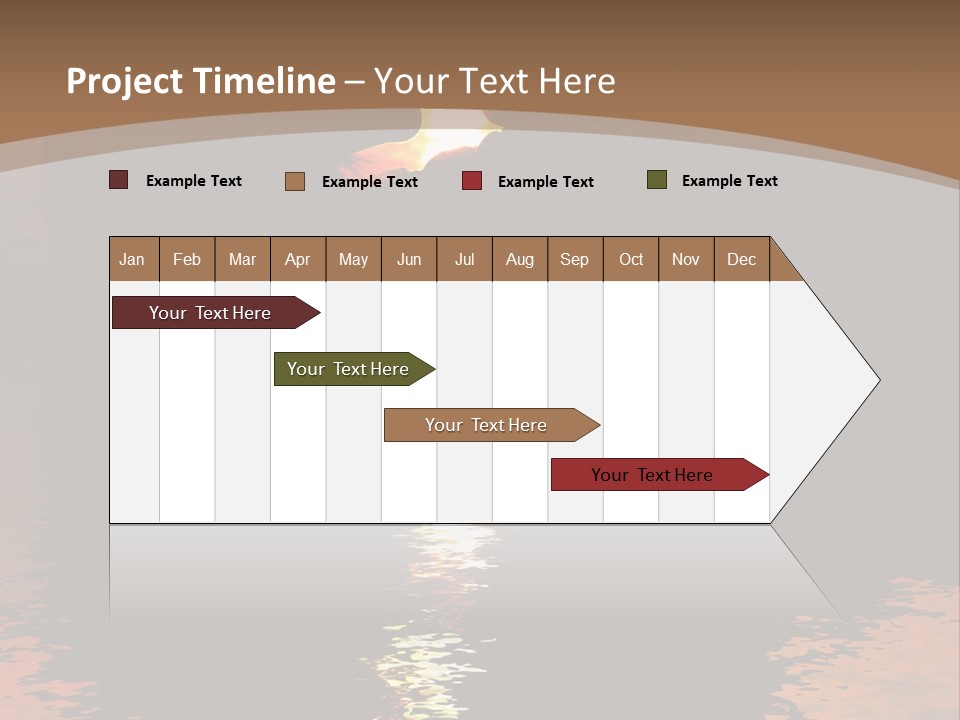 Project Timeline – Your Text Here

Example Text

Example Text

Example Text

Example Text

| Jan | Feb | Mar | Apr | May | Jun | Jul | Aug | Sep | Oct | Nov | Dec |
|---|---|---|---|---|---|---|---|---|---|---|---|

Your Text Here

Your Text Here

Your Text Here

Your Text Here